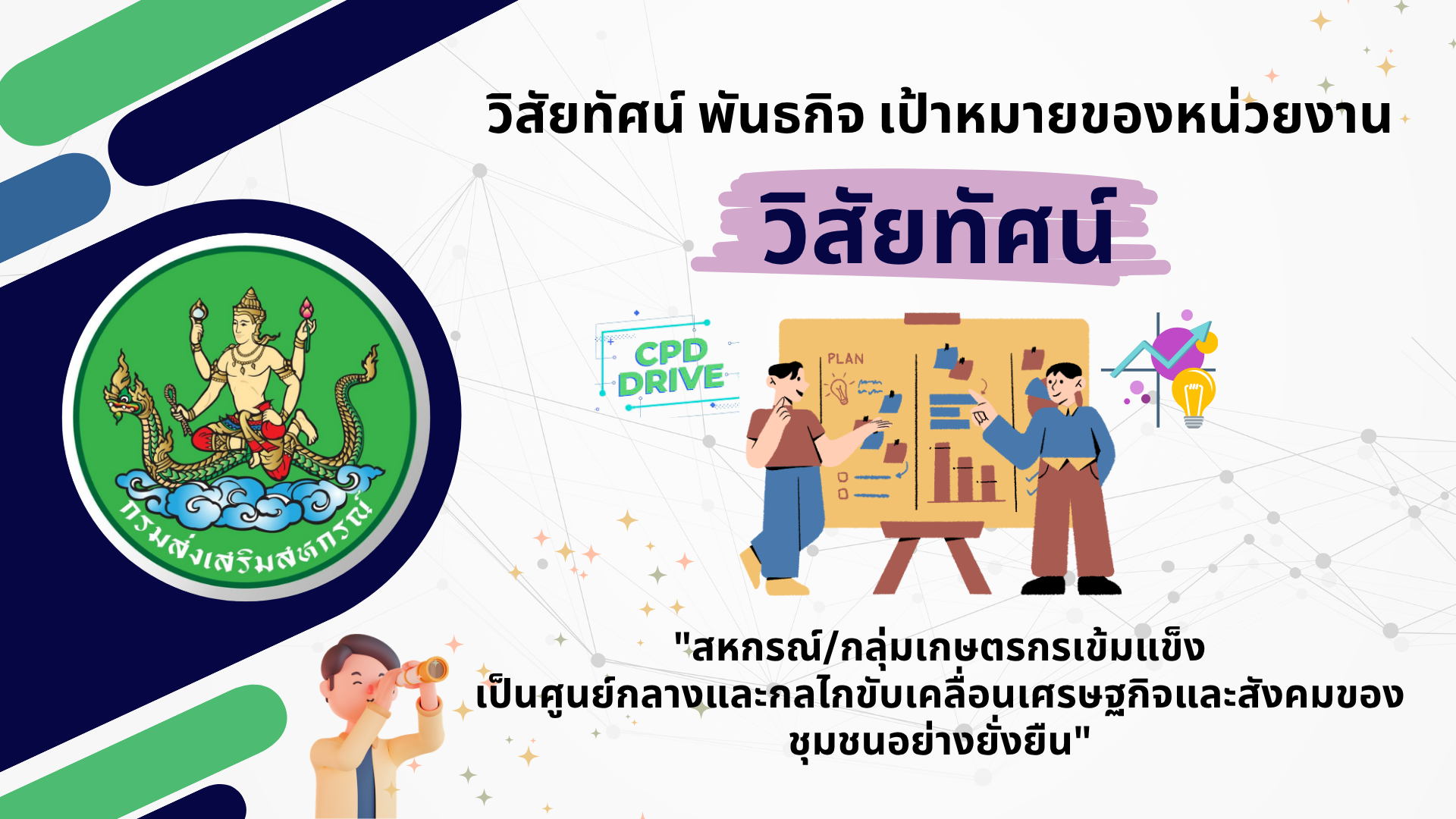 วิสัยทัศน์ พันธกิจ เป้าหมายของหน่วยงาน

วิสัยทัศน์

กรมส่งเสริมสหกรณ์

CPD DRIVE

PLAN

"สหกรณ์/กลุ่มเกษตรกรเข้มแข็ง เป็นศูนย์กลางและกลไกขับเคลื่อนเศรษฐกิจและสังคมของชุมชนอย่างยั่งยืน"